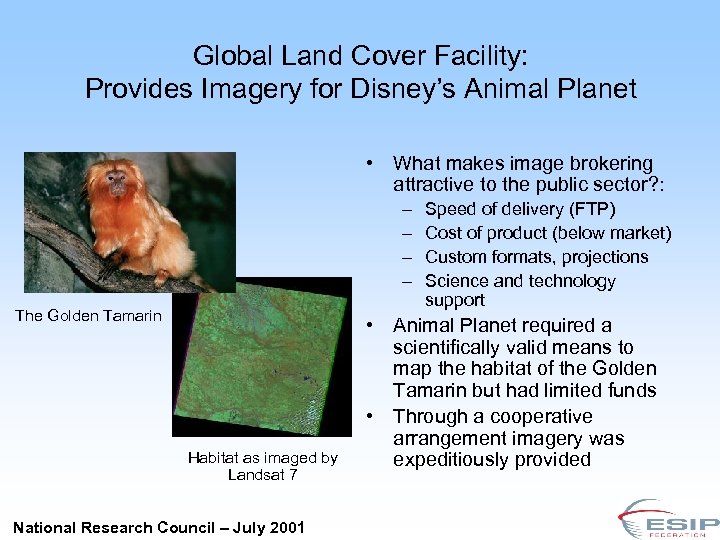 Global Land Cover Facility:
Provides Imagery for Disney's Animal Planet

The Golden Tamarin

Habitat as imaged by Landsat 7

• What makes image brokering attractive to the public sector?:
– Speed of delivery (FTP)
– Cost of product (below market)
– Custom formats, projections
– Science and technology support
• Animal Planet required a scientifically valid means to map the habitat of the Golden Tamarin but had limited funds
• Through a cooperative arrangement imagery was expeditiously provided

National Research Council – July 2001

ESIP
FEDERATION